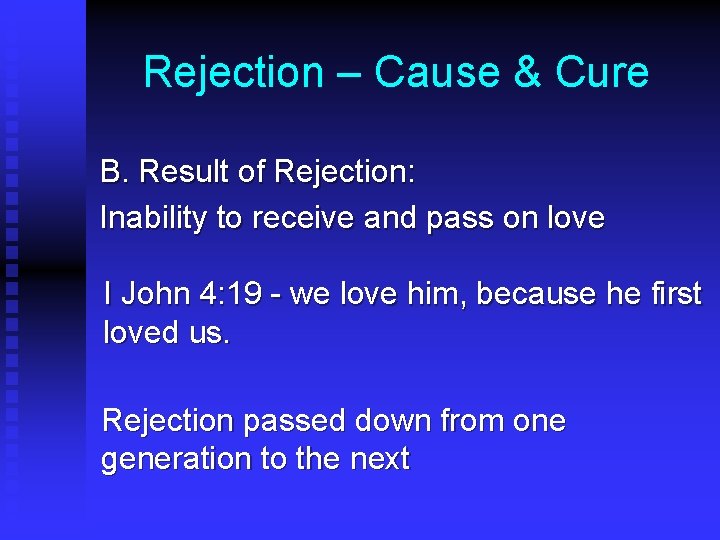 Rejection – Cause & Cure

B. Result of Rejection:

Inability to receive and pass on love

I John 4:19 - we love him, because he first loved us.

Rejection passed down from one generation to the next